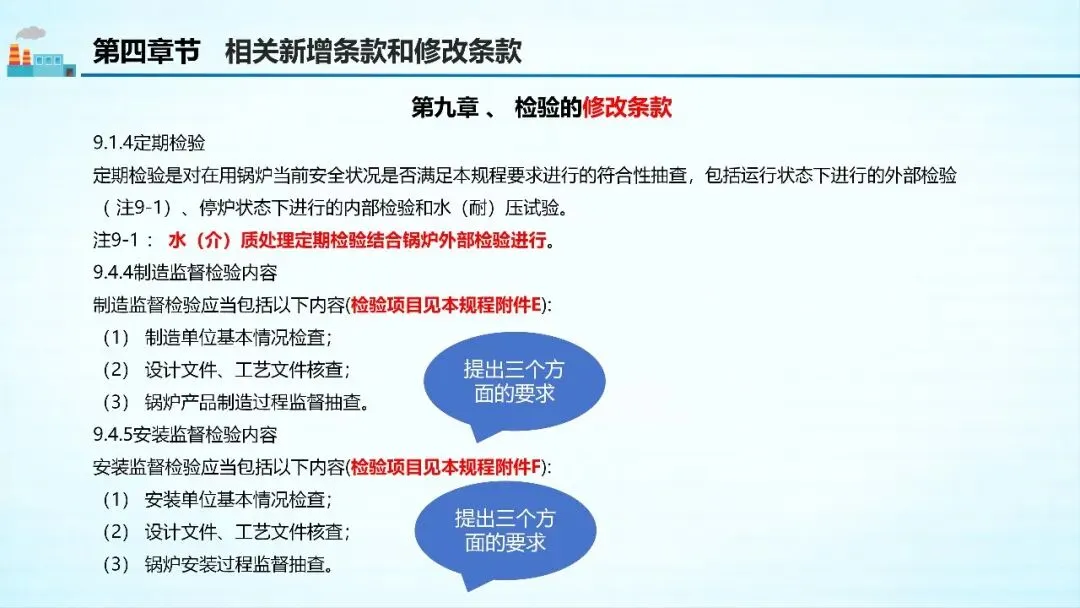 第四章节　相关新增条款和修改条款

第九章 、 检验的修改条款

9.1.4定期检验

定期检验是对在用锅炉当前安全状况是否满足本规程要求进行的符合性抽查，包括运行状态下进行的外部检验（注9-1）、停炉状态下进行的内部检验和水（耐）压试验。

注9-1： 水（介）质处理定期检验结合锅炉外部检验进行。

9.4.4制造监督检验内容

制造监督检验应当包括以下内容(检验项目见本规程附件E):

（1） 制造单位基本情况检查;

（2） 设计文件、工艺文件核查;

（3） 锅炉产品制造过程监督抽查。

提出三个方面的要求

9.4.5安装监督检验内容

安装监督检验应当包括以下内容(检验项目见本规程附件F):

（1） 安装单位基本情况检查;

（2） 设计文件、工艺文件核查;

（3） 锅炉安装过程监督抽查。

提出三个方面的要求